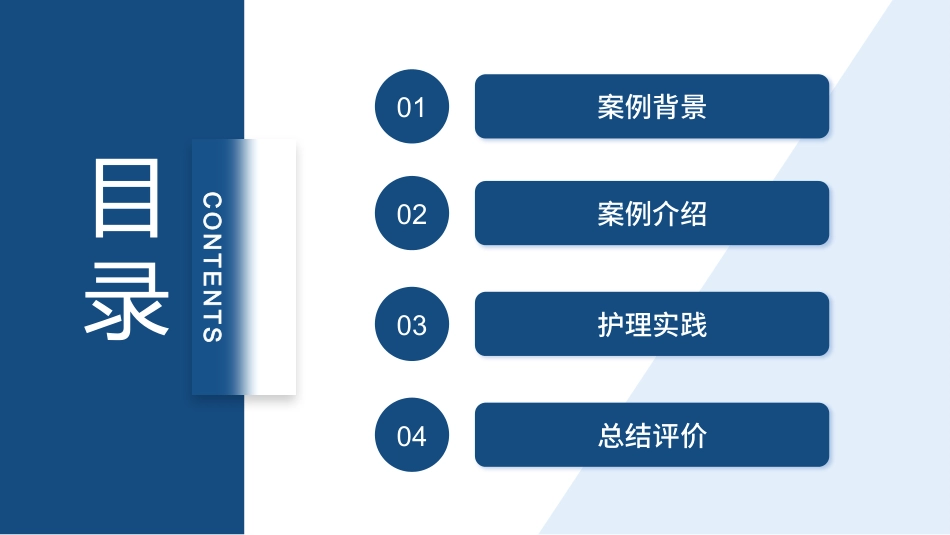 目录

CONTENTS

01 案例背景

02 案例介绍

03 护理实践

04 总结评价